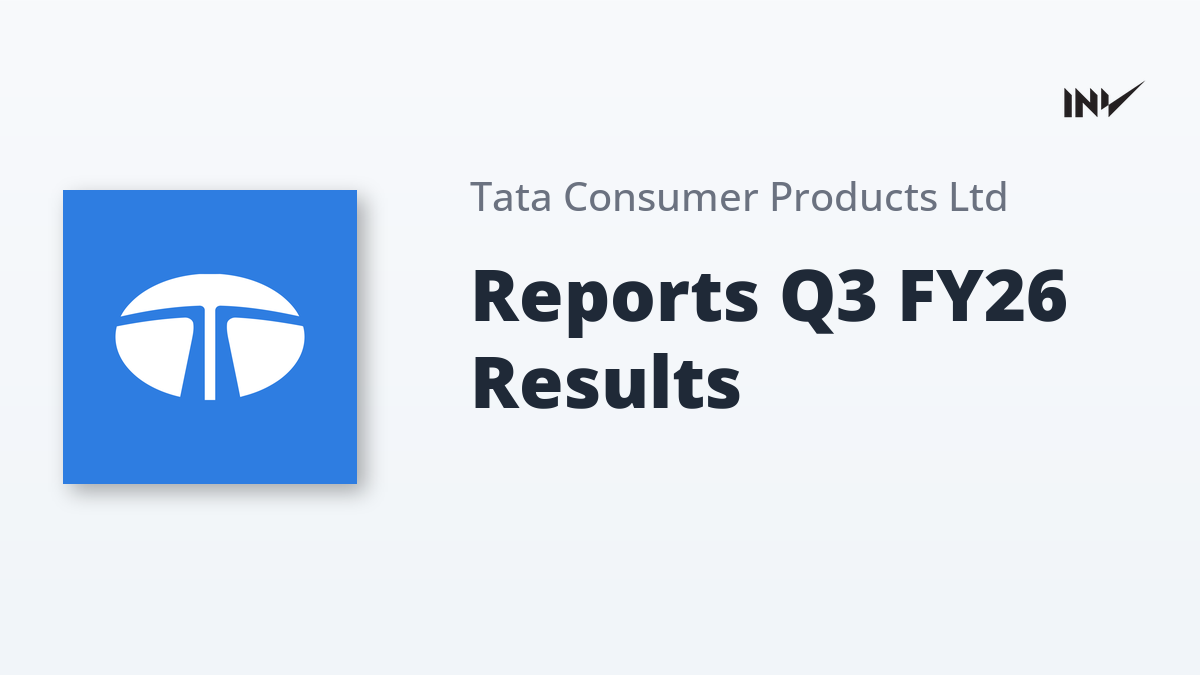 INV

Tata Consumer Products Ltd

Reports Q3 FY26 Results